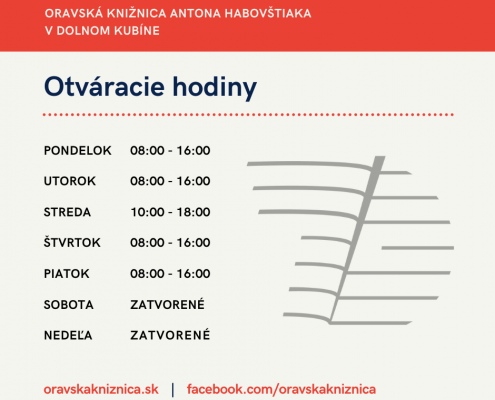 ORAVSKÁ KNIŽNICA ANTONA HABOVŠTIAKA
V DOLNOM KUBÍNE

Otváracie hodiny

| | |
|---|---|
| PONDELOK | 08:00 - 16:00 |
| UTOROK | 08:00 - 16:00 |
| STREDA | 10:00 - 18:00 |
| ŠTVRTOK | 08:00 - 16:00 |
| PIATOK | 08:00 - 16:00 |
| SOBOTA | ZATVORENÉ |
| NEDEĽA | ZATVORENÉ |

oravskakniznica.sk | facebook.com/oravskakniznica